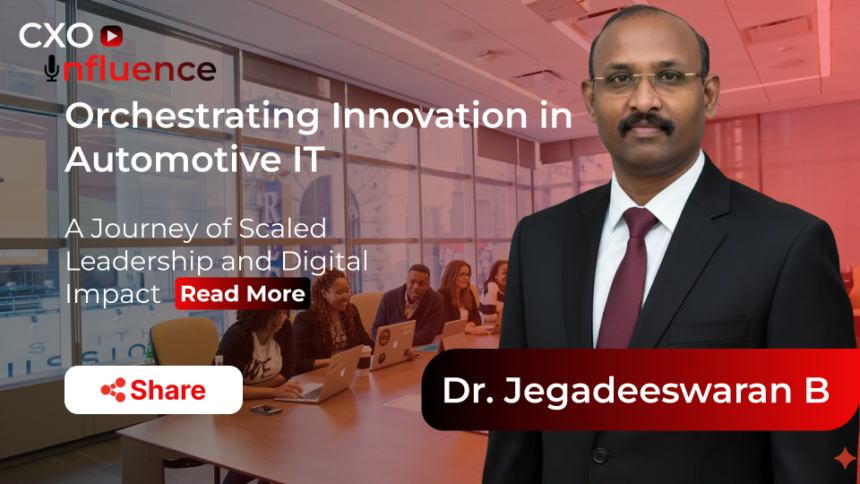 CXO
nfluence

Orchestrating Innovation in Automotive IT

A Journey of Scaled Leadership and Digital Impact Read More

Share

Dr. Jegadeeswaran B